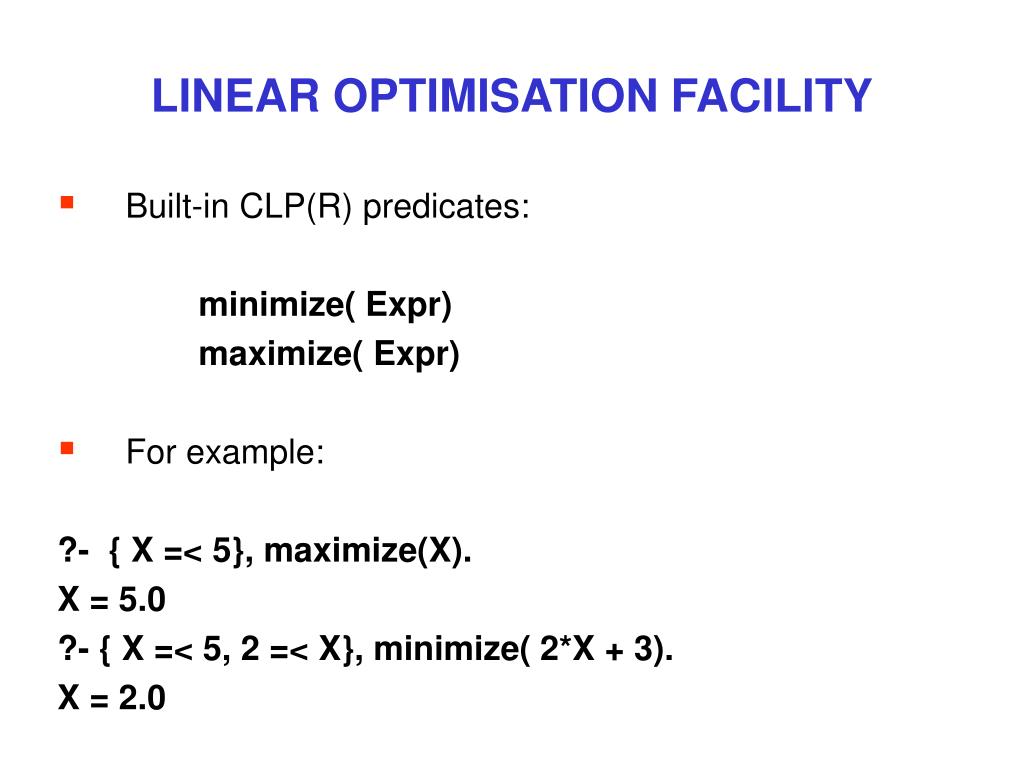 LINEAR OPTIMISATION FACILITY

Built-in CLP(R) predicates:

minimize( Expr)
maximize( Expr)

For example:

?- { X =< 5}, maximize(X).
X = 5.0
?- { X =< 5, 2 =< X}, minimize( 2*X + 3).
X = 2.0